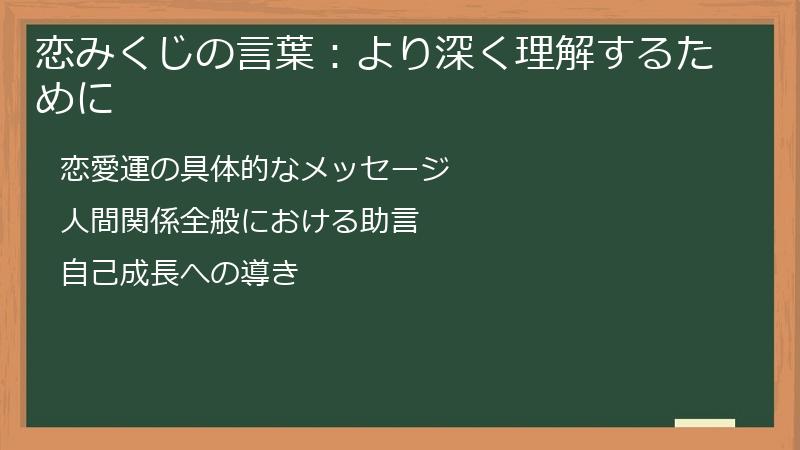 恋みくじの言葉：より深く理解するために

恋愛運の具体的なメッセージ

人間関係全般における助言

自己成長への導き